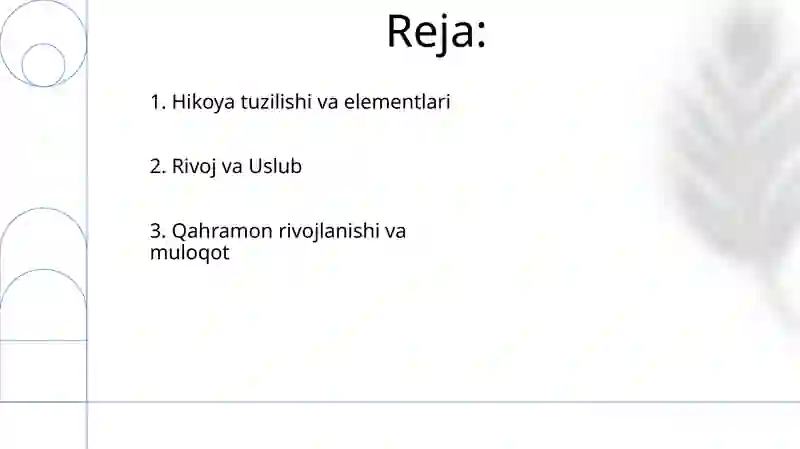 Reja:

1. Hikoya tuzilishi va elementlari

2. Rivoj va Uslub

3. Qahramon rivojlanishi va muloqot